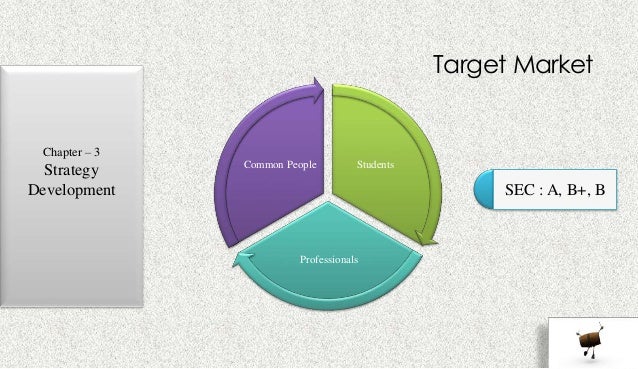 Target Market

Chapter – 3
Strategy Development

Common People

Students

Professionals

SEC : A, B+, B